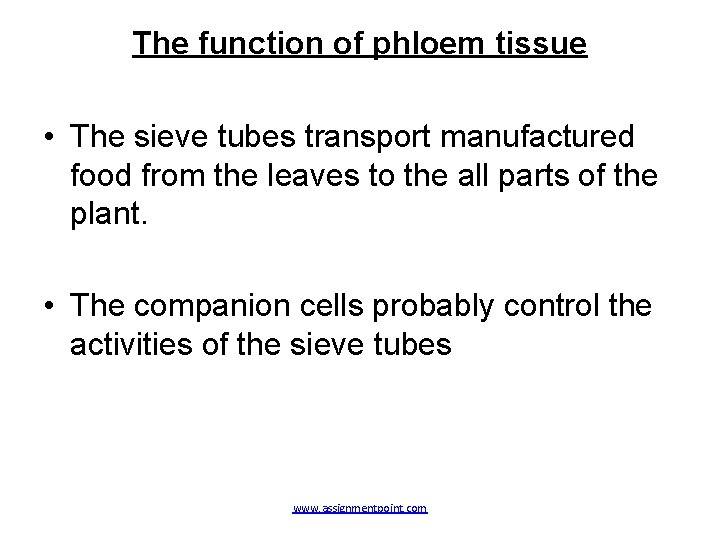 The function of phloem tissue

• The sieve tubes transport manufactured food from the leaves to the all parts of the plant.

• The companion cells probably control the activities of the sieve tubes

www.assignmentpoint.com